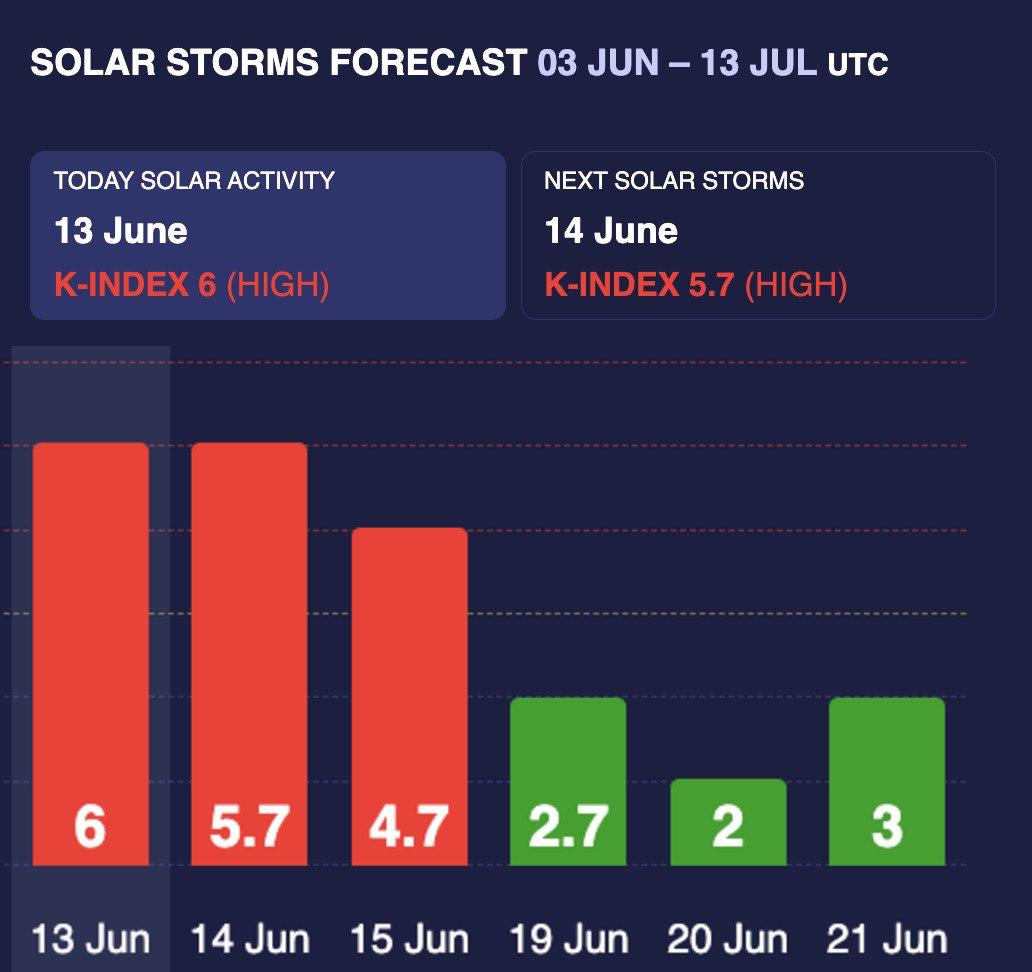 SOLAR STORMS FORECAST 03 JUN – 13 JUL UTC

TODAY SOLAR ACTIVITY
13 June
K-INDEX 6 (HIGH)

NEXT SOLAR STORMS
14 June
K-INDEX 5.7 (HIGH)

6
5.7
4.7
2.7
2
3

13 Jun
14 Jun
15 Jun
19 Jun
20 Jun
21 Jun